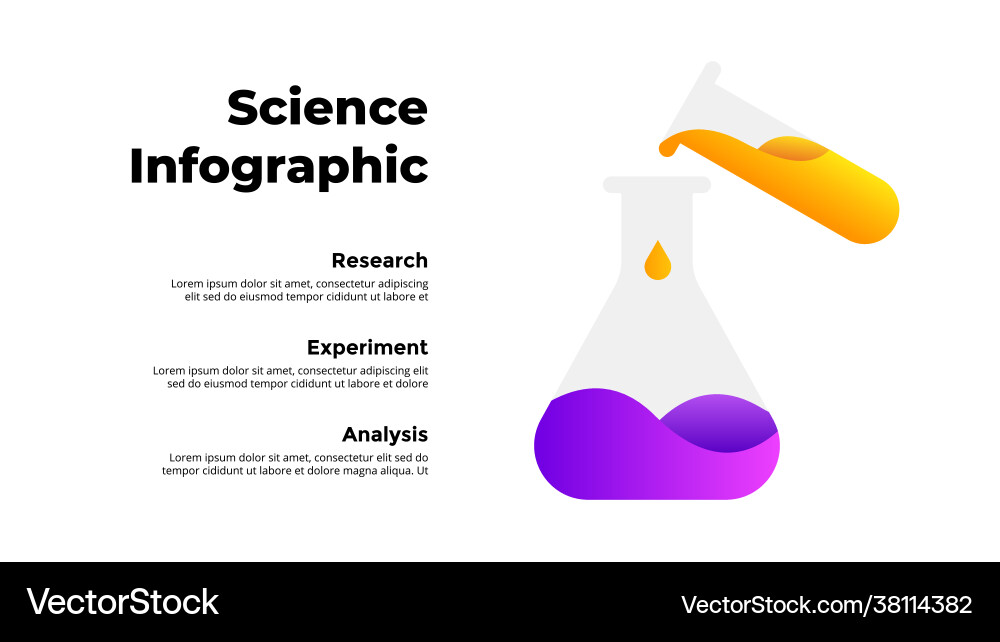 Science Infographic

Research

Lorem ipsum dolor sit amet, consectetur adipiscing elit sed do eiusmod tempor cididunt ut labore et

Experiment

Lorem ipsum dolor sit amet, consectetur adipiscing elit sed do eiusmod tempor cididunt ut labore et dolore

Analysis

Lorem ipsum dolor sit amet, consectetur elit sed do tempor cididunt ut labore et dolore magna aliqua. Ut

VectorStock

VectorStock.com/38114382